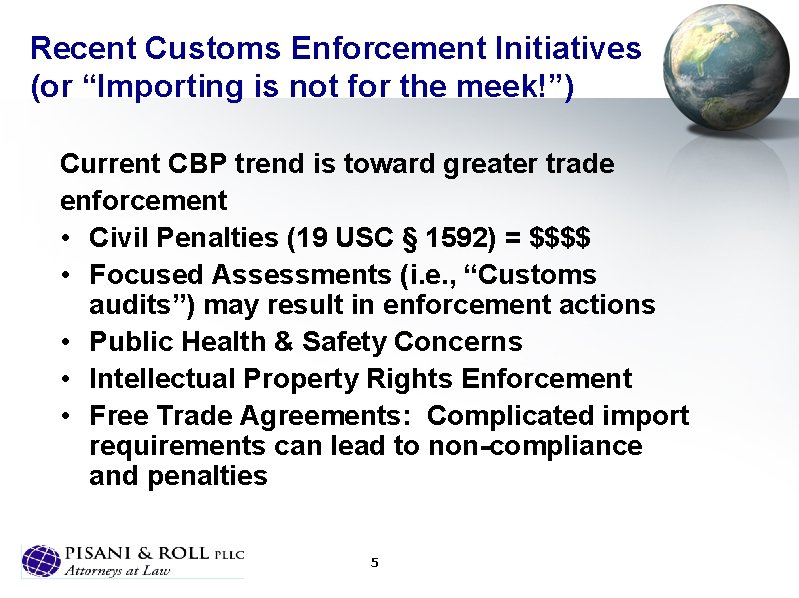 Recent Customs Enforcement Initiatives (or “Importing is not for the meek!”)

Current CBP trend is toward greater trade enforcement

• Civil Penalties (19 USC § 1592) = \$\$\$\$
• Focused Assessments (i.e., “Customs audits”) may result in enforcement actions
• Public Health & Safety Concerns
• Intellectual Property Rights Enforcement
• Free Trade Agreements: Complicated import requirements can lead to non-compliance and penalties

PISANI & ROLL PLLC
Attorneys at Law

5